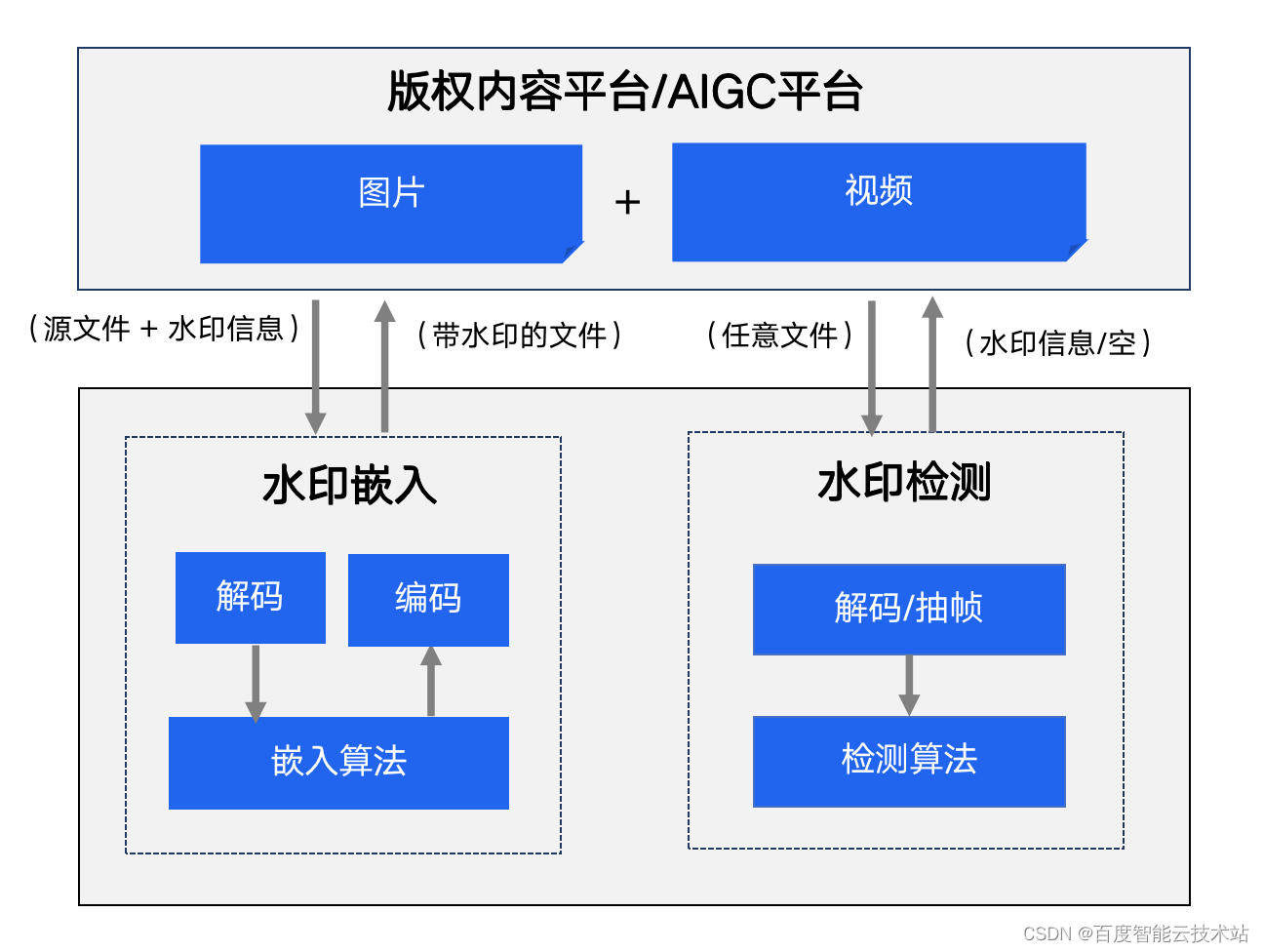 版权内容平台/AIGC平台

图片

+

视频

（源文件 + 水印信息）

（带水印的文件）

（任意文件）

（水印信息/空）

水印嵌入

解码

编码

嵌入算法

水印检测

解码/抽帧

检测算法

CSDN @百度智能云技术站